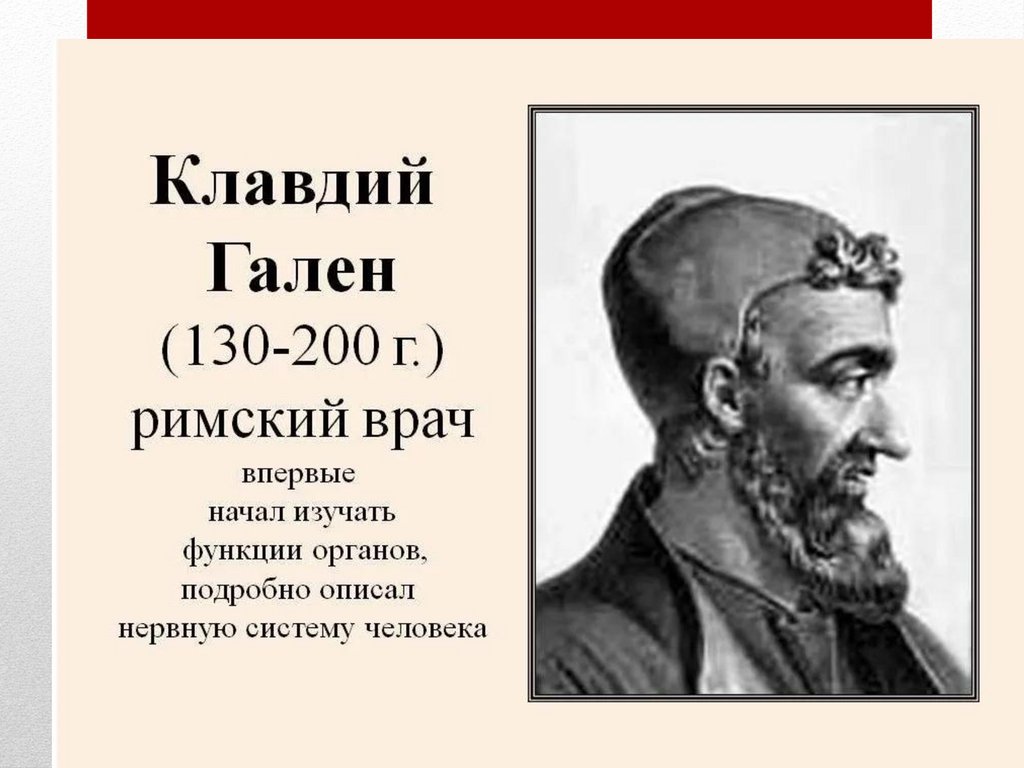 Клавдий Гален
(130-200 г.)
римский врач

впервые начал изучать функции органов, подробно описал нервную систему человека